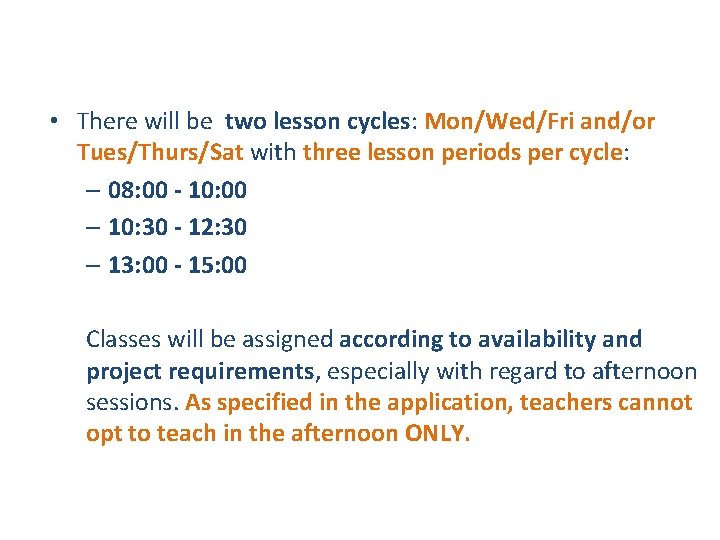 • There will be two lesson cycles: Mon/Wed/Fri and/or Tues/Thurs/Sat with three lesson periods per cycle:

– 08:00 - 10:00
– 10:30 - 12:30
– 13:00 - 15:00

Classes will be assigned according to availability and project requirements, especially with regard to afternoon sessions. As specified in the application, teachers cannot opt to teach in the afternoon ONLY.